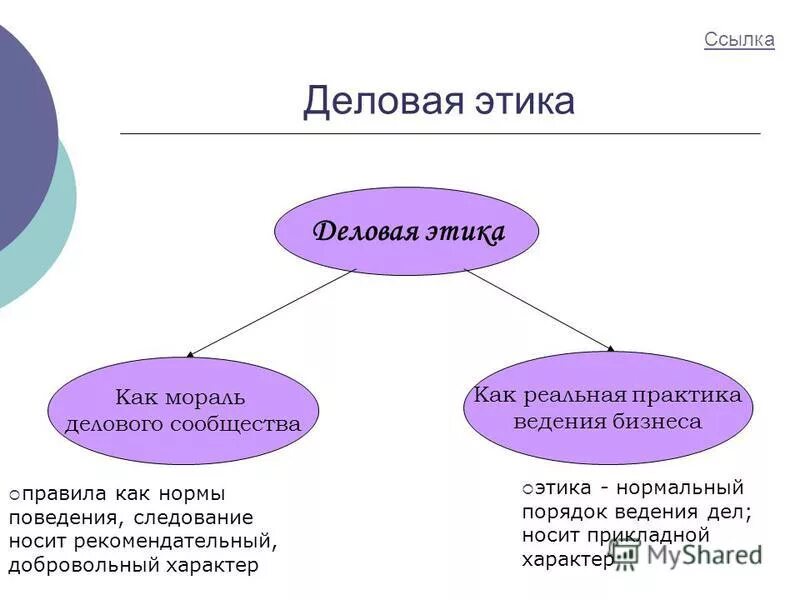 Ссылка

Деловая этика

Деловая этика

Как мораль делового сообщества

Как реальная практика ведения бизнеса

○правила как нормы поведения, следование носит рекомендательный, добровольный характер

○этика - нормальный порядок ведения дел; носит прикладной характер

MyShared